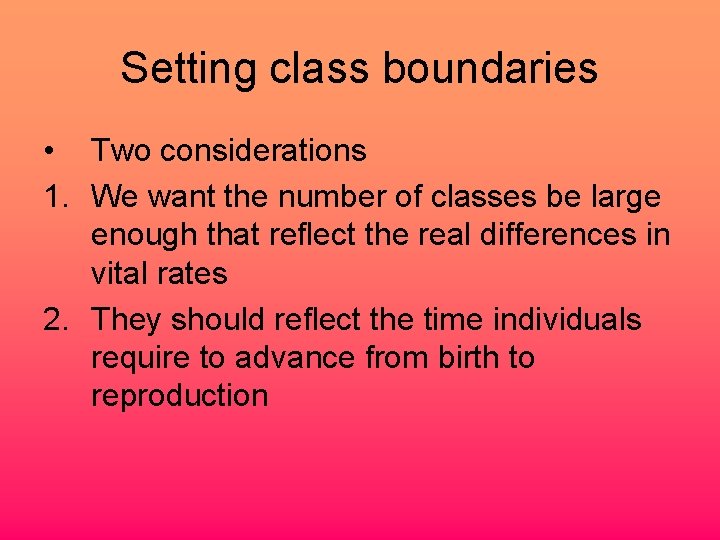 Setting class boundaries

• Two considerations

1. We want the number of classes be large enough that reflect the real differences in vital rates

2. They should reflect the time individuals require to advance from birth to reproduction